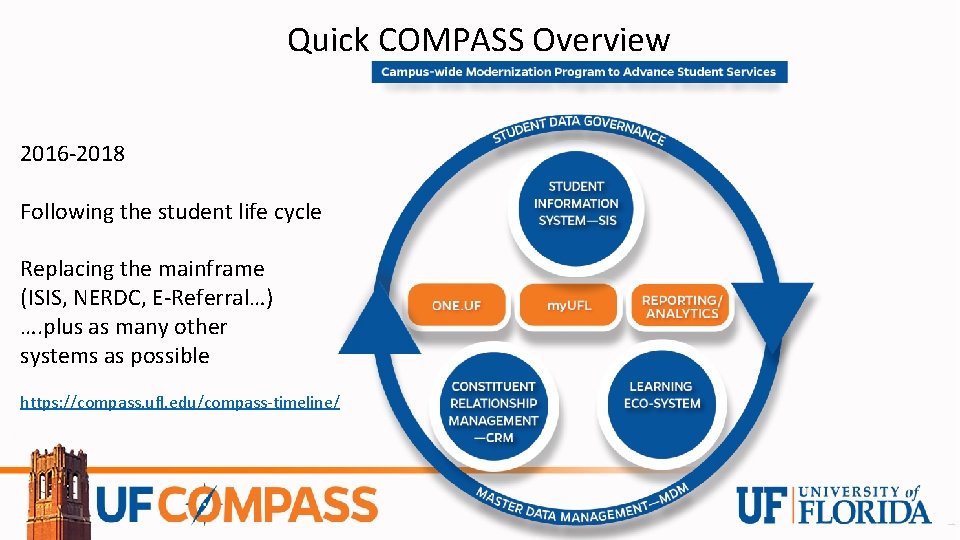 Quick COMPASS Overview

Campus-wide Modernization Program to Advance Student Services

2016-2018

Following the student life cycle

Replacing the mainframe (ISIS, NERDC, E-Referral…) ….plus as many other systems as possible

https://compass.ufl.edu/compass-timeline/

STUDENT DATA GOVERNANCE

STUDENT INFORMATION SYSTEM—SIS

ONE.UF

myUFL

REPORTING/ ANALYTICS

CONSTITUENT RELATIONSHIP MANAGEMENT —CRM

LEARNING ECO-SYSTEM

MASTER DATA MANAGEMENT—MDM

UF COMPASS

UF UNIVERSITY of FLORIDA